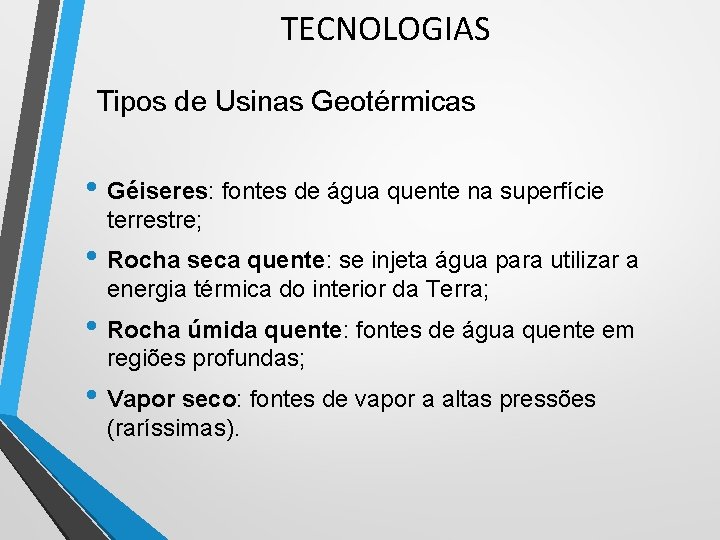 TECNOLOGIAS

Tipos de Usinas Geotérmicas

• Géiseres: fontes de água quente na superfície terrestre;

• Rocha seca quente: se injeta água para utilizar a energia térmica do interior da Terra;

• Rocha úmida quente: fontes de água quente em regiões profundas;

• Vapor seco: fontes de vapor a altas pressões (raríssimas).